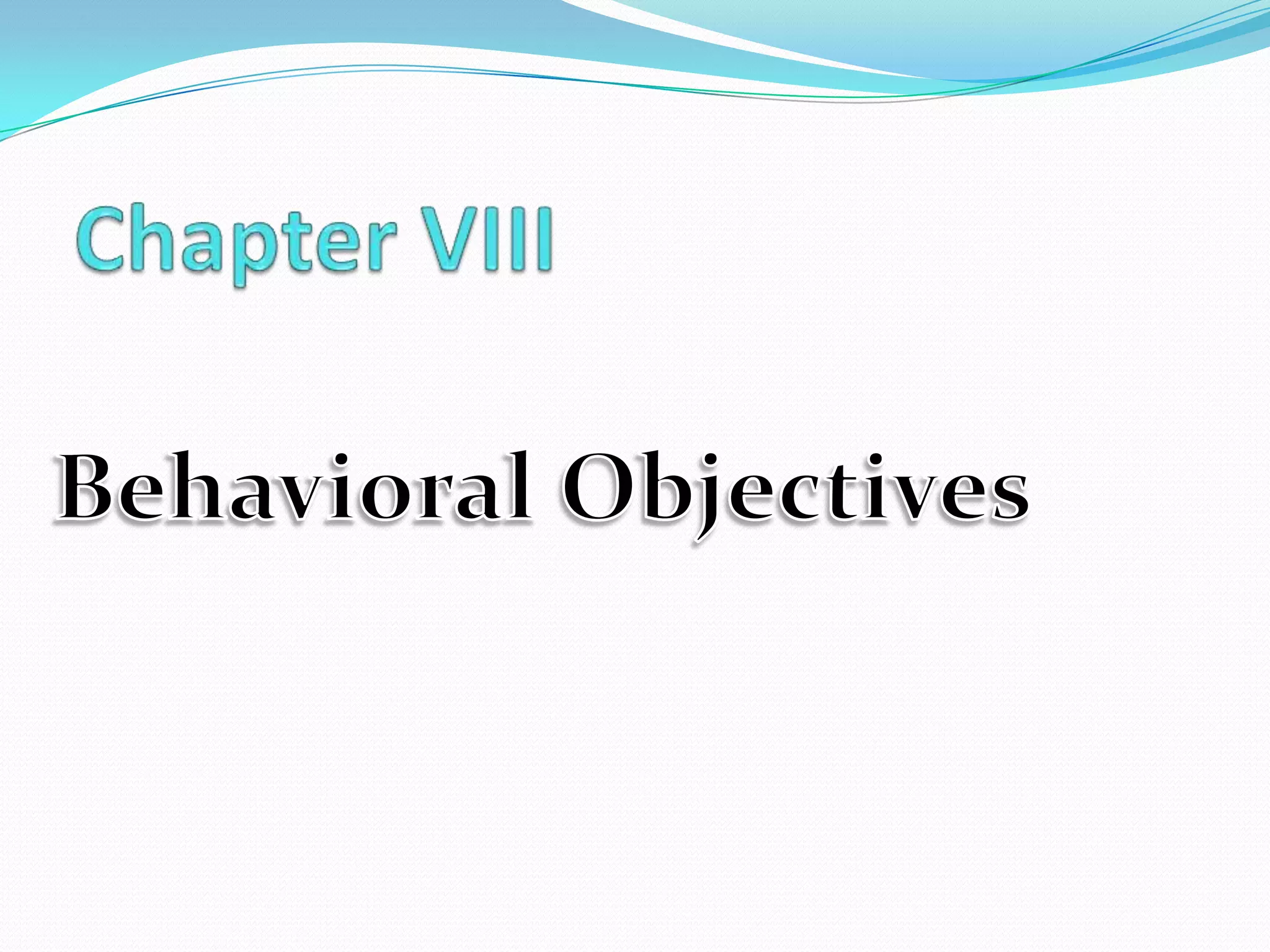 Chapter VIII

Behavioral Objectives